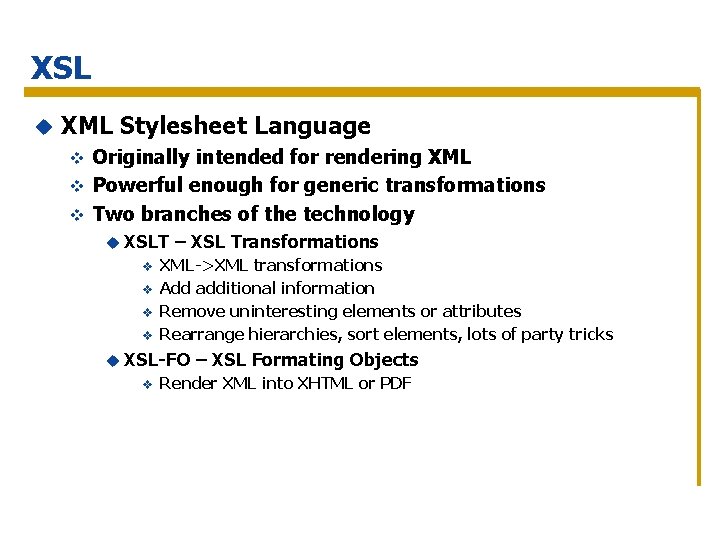 XSL

XML Stylesheet Language

Originally intended for rendering XML

Powerful enough for generic transformations

Two branches of the technology

XSLT – XSL Transformations

XML->XML transformations

Add additional information

Remove uninteresting elements or attributes

Rearrange hierarchies, sort elements, lots of party tricks

XSL-FO – XSL Formating Objects

Render XML into XHTML or PDF